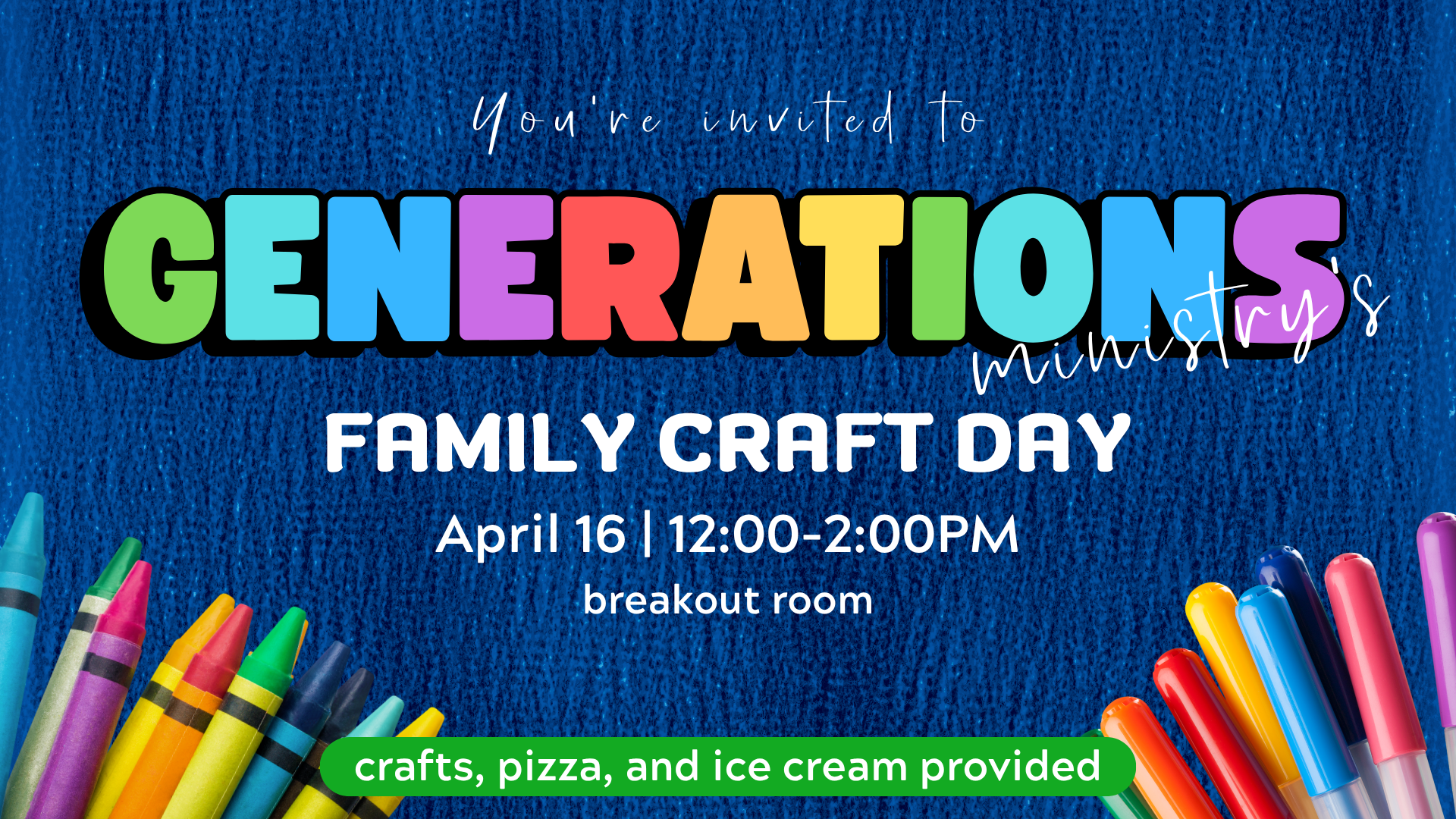 You're invited to

GENERATIONS ministry's

FAMILY CRAFT DAY

April 16 | 12:00-2:00PM

breakout room

crafts, pizza, and ice cream provided